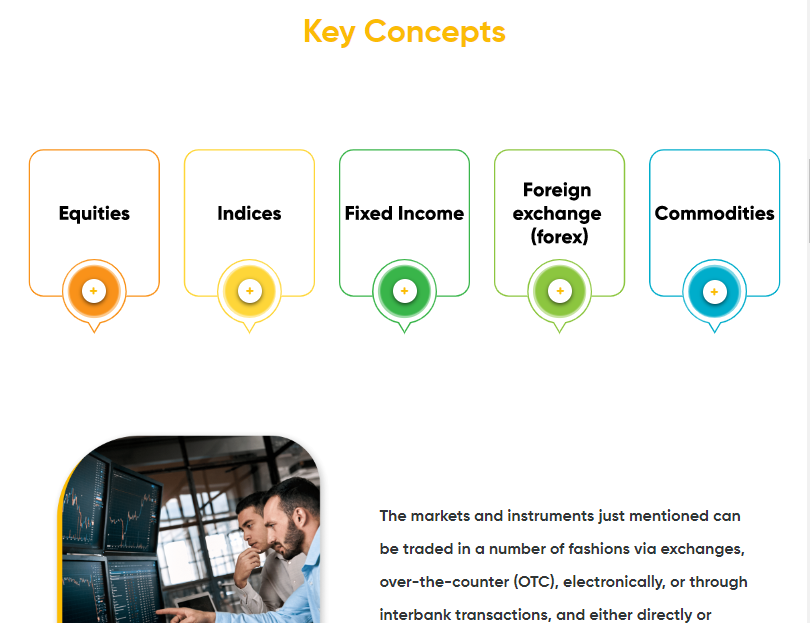 Key Concepts

Equities

+

Indices

+

Fixed Income

+

Foreign exchange (forex)

+

Commodities

+

The markets and instruments just mentioned can be traded in a number of fashions via exchanges, over-the-counter (OTC), electronically, or through interbank transactions, and either directly or